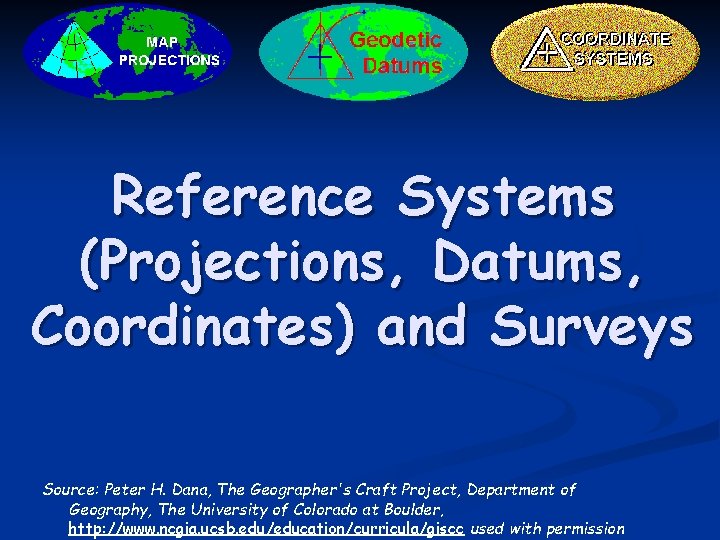 MAP PROJECTIONS

Geodetic Datums

COORDINATE SYSTEMS

Reference Systems (Projections, Datums, Coordinates) and Surveys

Source: Peter H. Dana, The Geographer's Craft Project, Department of Geography, The University of Colorado at Boulder, http://www.ncgia.ucsb.edu/education/curricula/giscc used with permission